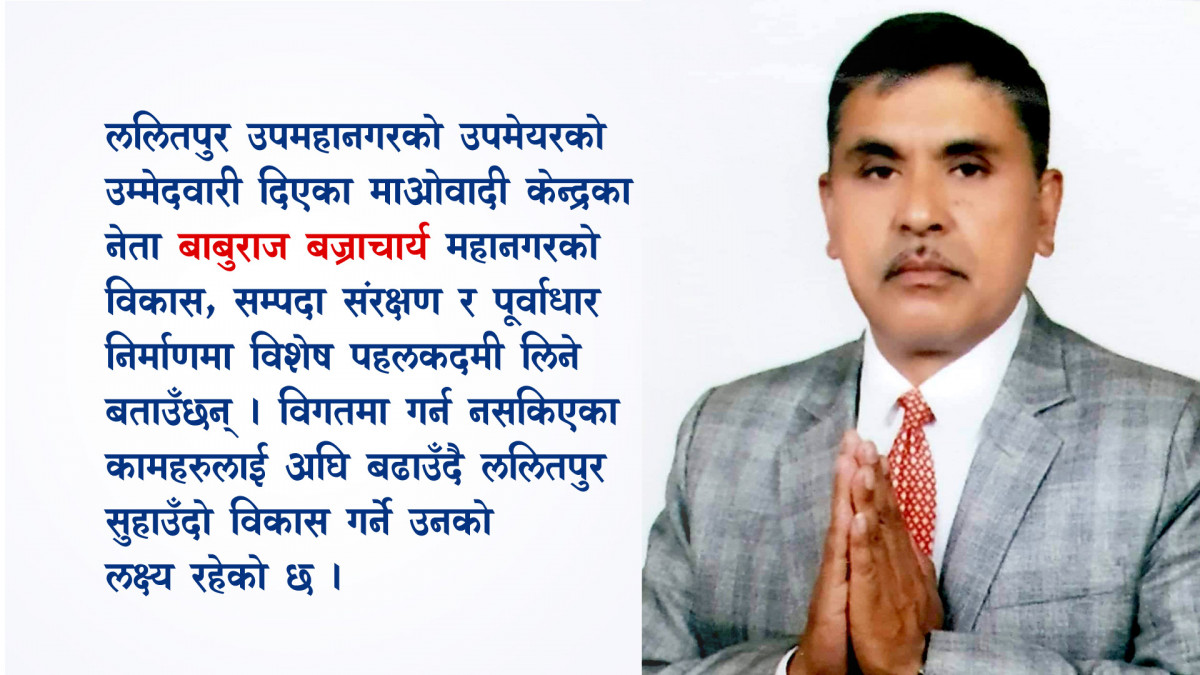 ललितपुर उपमहानगरको उपमेयरको उम्मेदवारी दिएका माओवादी केन्द्रका नेता बाबुराज बज्राचार्य महानगरको विकास, सम्पदा संरक्षण र पूर्वाधार निर्माणमा विशेष पहलकदमी लिने बताउँछन् । विगतमा गर्न नसकिएका कामहरुलाई अघि बढाउँदै ललितपुर सुहाउँदो विकास गर्ने उनको लक्ष्य रहेको छ ।